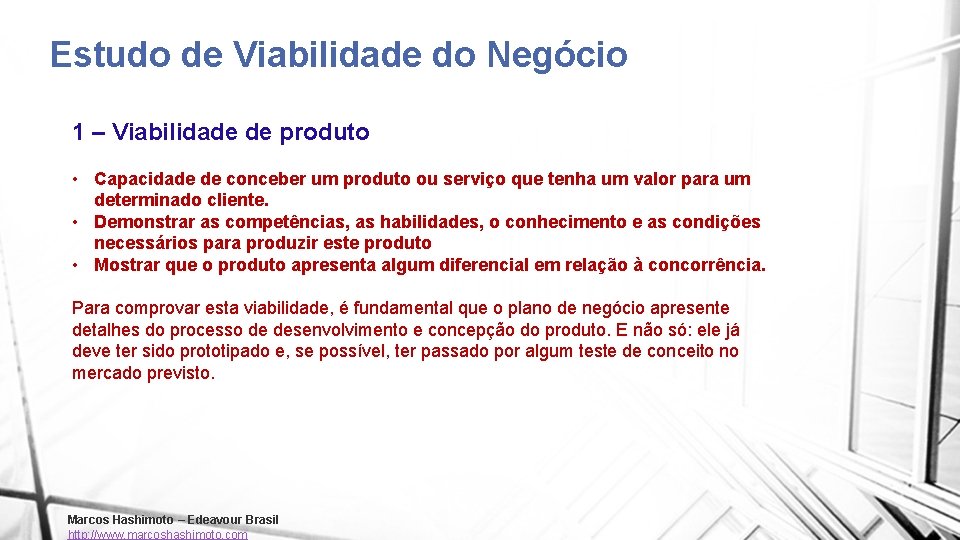 Estudo de Viabilidade do Negócio

1 – Viabilidade de produto

• Capacidade de conceber um produto ou serviço que tenha um valor para um determinado cliente.
• Demonstrar as competências, as habilidades, o conhecimento e as condições necessários para produzir este produto
• Mostrar que o produto apresenta algum diferencial em relação à concorrência.

Para comprovar esta viabilidade, é fundamental que o plano de negócio apresente detalhes do processo de desenvolvimento e concepção do produto. E não só: ele já deve ter sido prototipado e, se possível, ter passado por algum teste de conceito no mercado previsto.

Marcos Hashimoto – Edeavour Brasil
http://www.marcoshashimoto.com